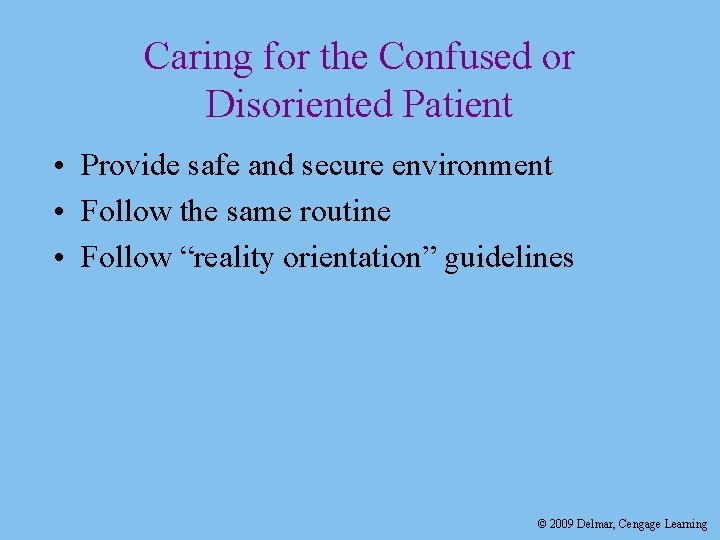 Caring for the Confused or Disoriented Patient

• Provide safe and secure environment
• Follow the same routine
• Follow “reality orientation” guidelines

© 2009 Delmar, Cengage Learning